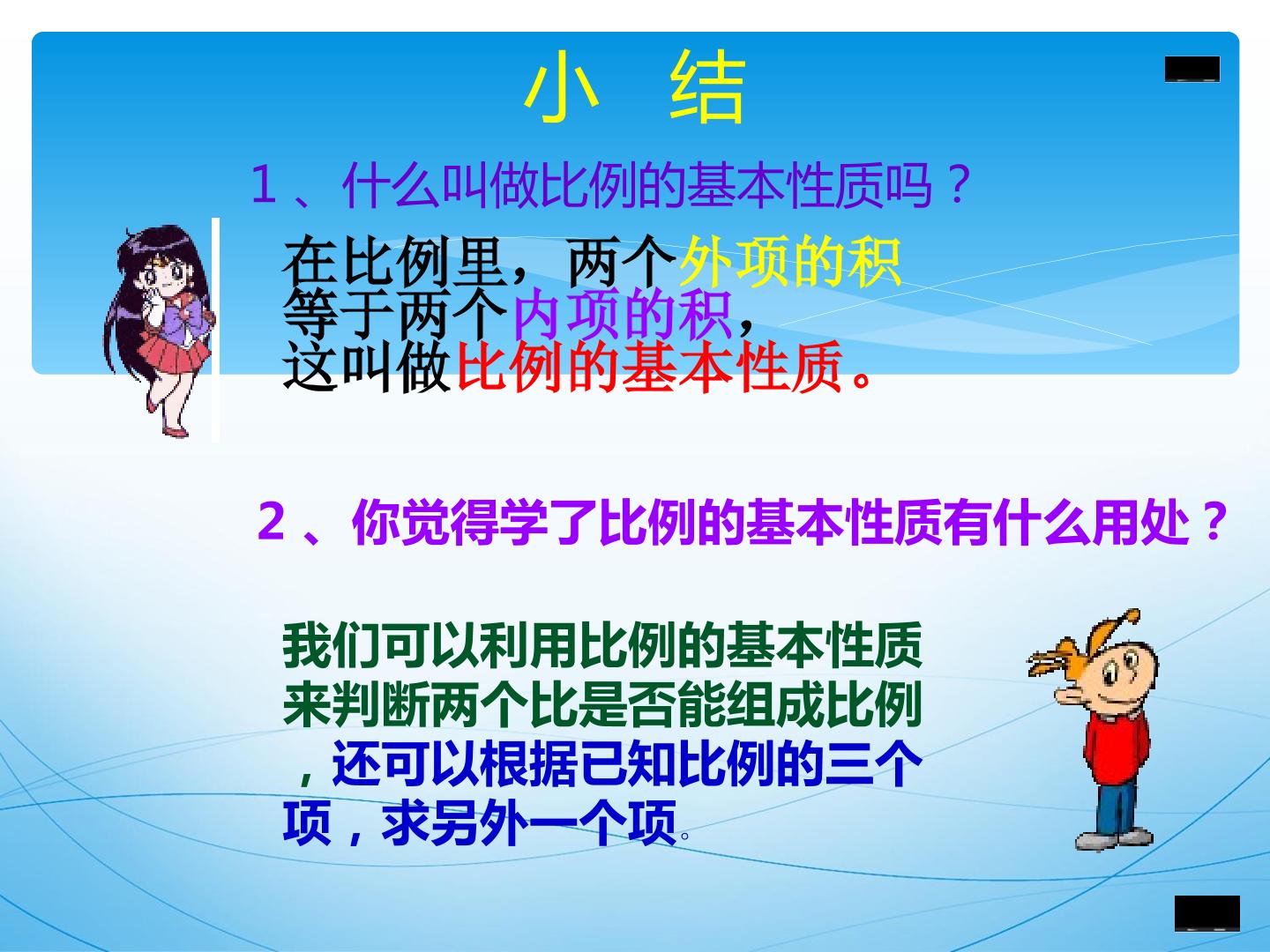 小 结

1、什么叫做比例的基本性质吗？

在比例里，两个外项的积等于两个内项的积，这叫做比例的基本性质。

2、你觉得学了比例的基本性质有什么用处？

我们可以利用比例的基本性质来判断两个比是否能组成比例，还可以根据已知比例的三个项，求另外一个项。